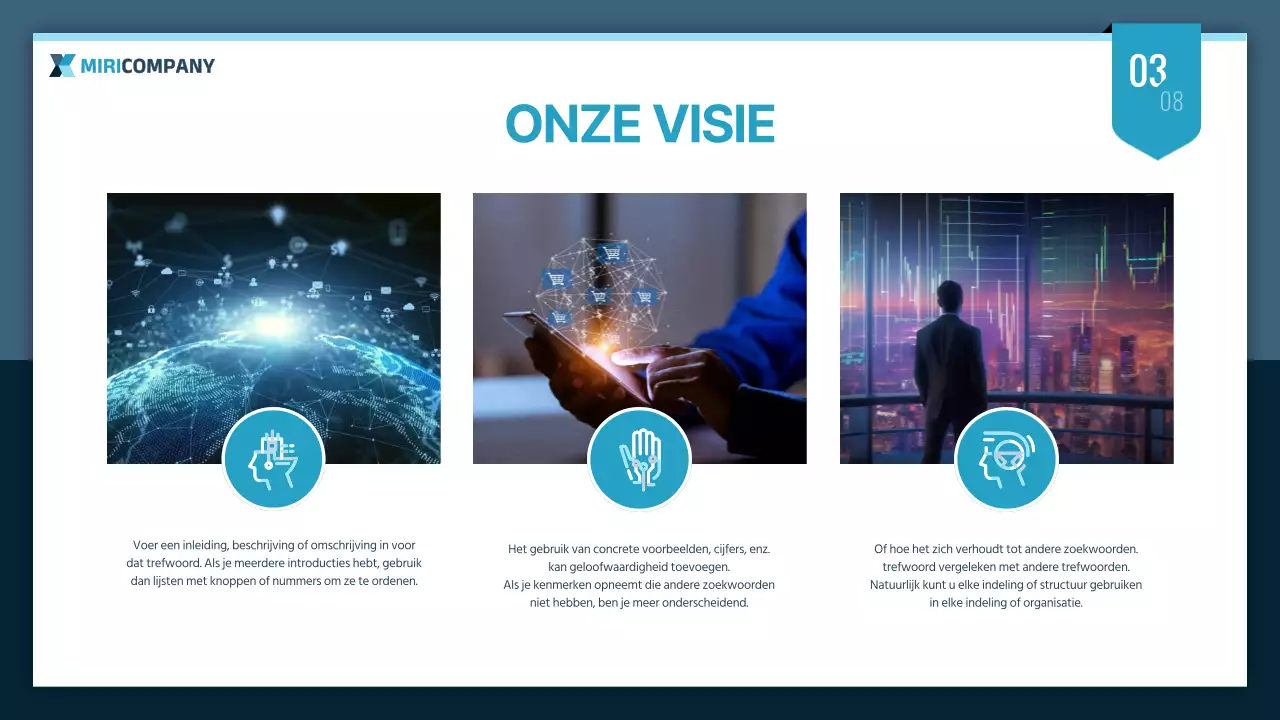 MIRICOMPANY

03
08

ONZE VISIE

Voer een inleiding, beschrijving of omschrijving in voor dat trefwoord. Als je meerdere introducties hebt, gebruik dan lijsten met knoppen of nummers om ze te ordenen.

Het gebruik van concrete voorbeelden, cijfers, enz. kan geloofwaardigheid toevoegen.
Als je kenmerken opneemt die andere zoekwoorden niet hebben, ben je meer onderscheidend.

Of hoe het zich verhoudt tot andere zoekwoorden. trefwoord vergeleken met andere trefwoorden. Natuurlijk kunt u elke indeling of structuur gebruiken in elke indeling of organisatie.